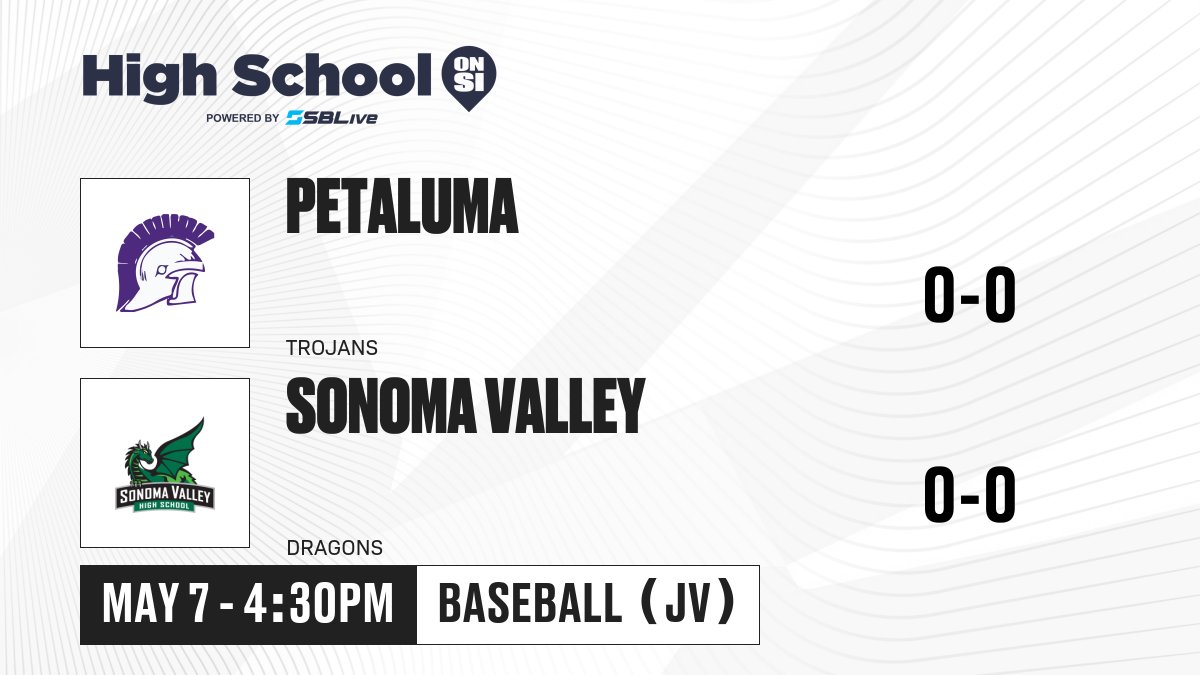 High School ON SI
POWERED BY SBLive

PETALUMA
TROJANS
0-0

SONOMA VALLEY HIGH SCHOOL

SONOMA VALLEY
DRAGONS
0-0

MAY 7 - 4:30PM
BASEBALL (JV)